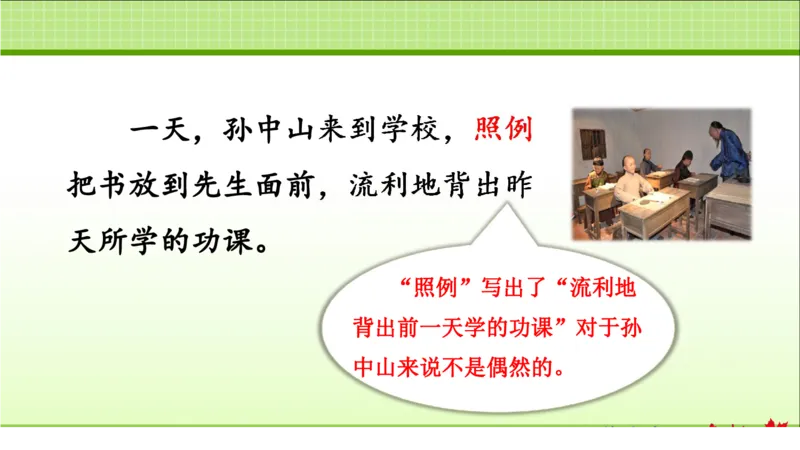 一天，孙中山来到学校，照例把书放到先生面前，流利地背出昨天所学的功课。

“照例”写出了“流利地背出前一天学的功课”对于孙中山来说不是偶然的。